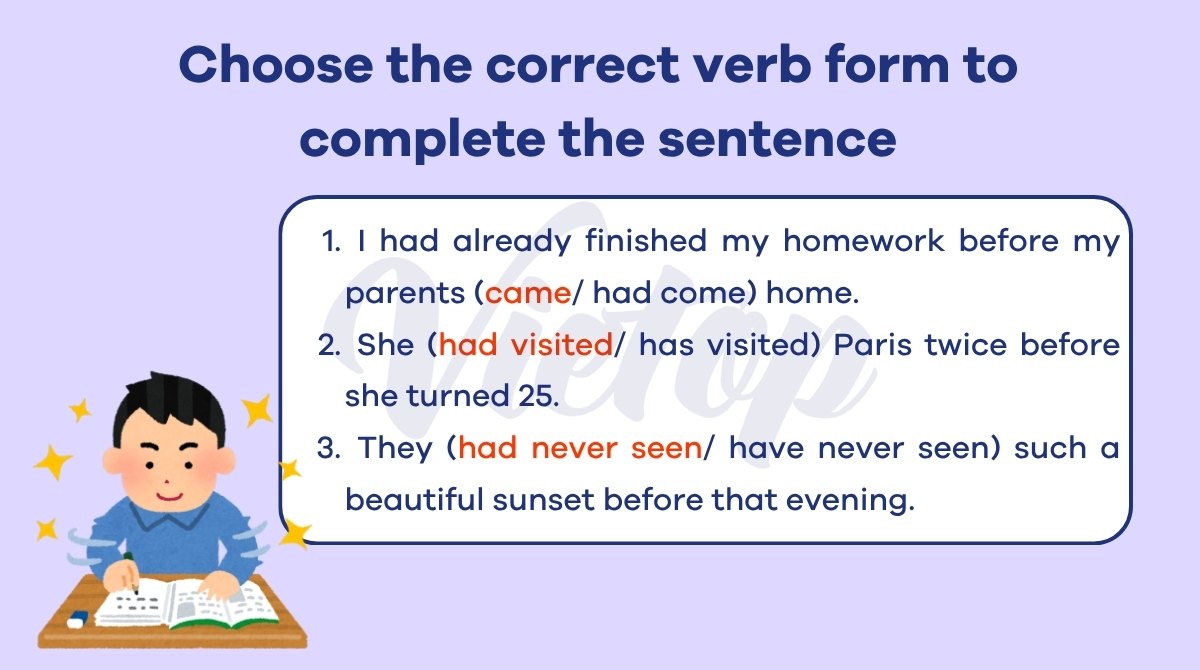 Choose the correct verb form to complete the sentence

1. I had already finished my homework before my parents (came/ had come) home.
2. She (had visited/ has visited) Paris twice before she turned 25.
3. They (had never seen/ have never seen) such a beautiful sunset before that evening.

Vietop